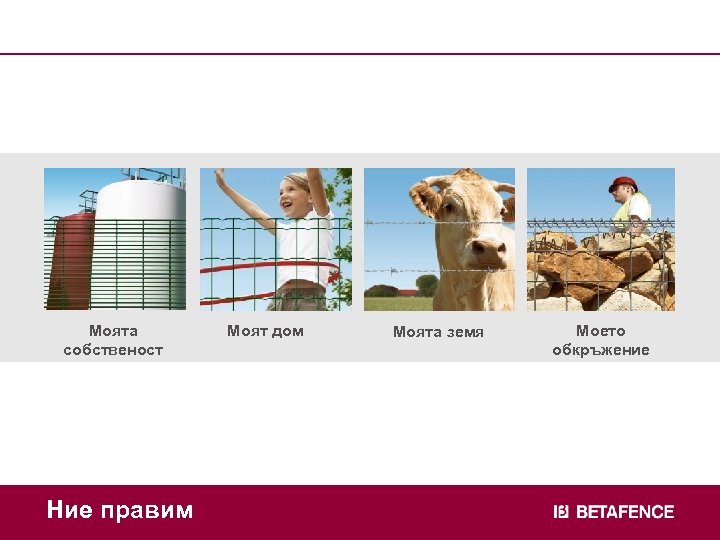 Моята собственост

Моят дом

Моята земя

Моето обкръжение

Ние правим

BETAFENCE